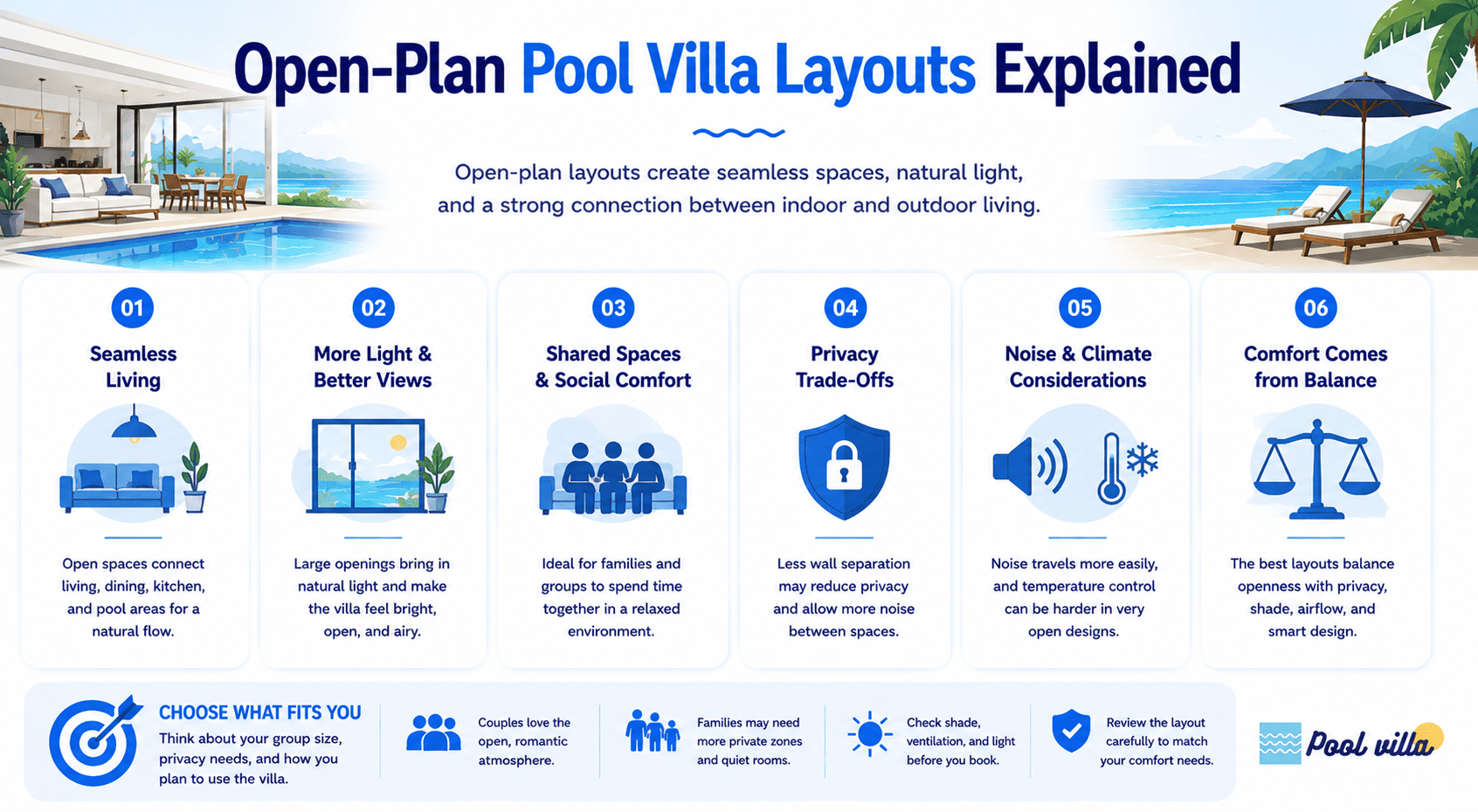 Open-Plan Pool Villa Layouts Explained

Open-plan layouts create seamless spaces, natural light, and a strong connection between indoor and outdoor living.

01
Seamless Living

Open spaces connect living, dining, kitchen, and pool areas for a natural flow.

02
More Light & Better Views

Large openings bring in natural light and make the villa feel bright, open, and airy.

03
Shared Spaces & Social Comfort

Ideal for families and groups to spend time together in a relaxed environment.

04
Privacy Trade-Offs

Less wall separation may reduce privacy and allow more noise between spaces.

05
Noise & Climate Considerations

Noise travels more easily, and temperature control can be harder in very open designs.

06
Comfort Comes from Balance

The best layouts balance openness with privacy, shade, airflow, and smart design.

CHOOSE WHAT FITS YOU
Think about your group size, privacy needs, and how you plan to use the villa.

Couples love the open, romantic atmosphere.

Families may need more private zones and quiet rooms.

Check shade, ventilation, and light before you book.

Review the layout carefully to match your comfort needs.

Pool villa